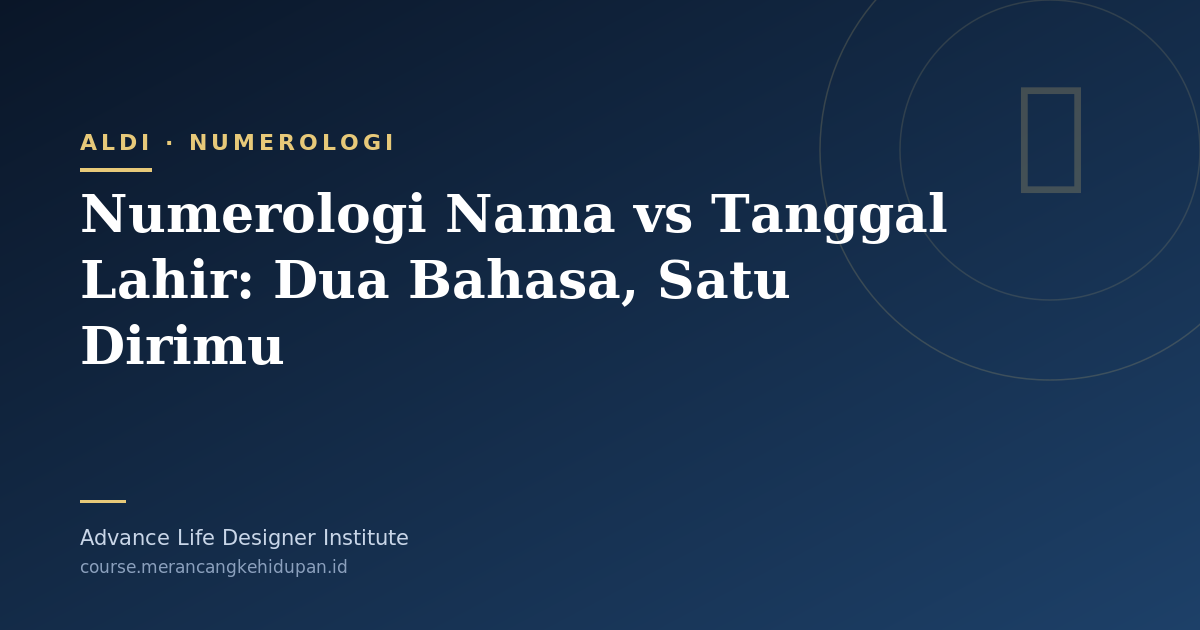 ALDI · NUMEROLOGI

Numerologi Nama vs Tanggal Lahir: Dua Bahasa, Satu Dirimu

Advance Life Designer Institute
course.merancangkehidupan.id